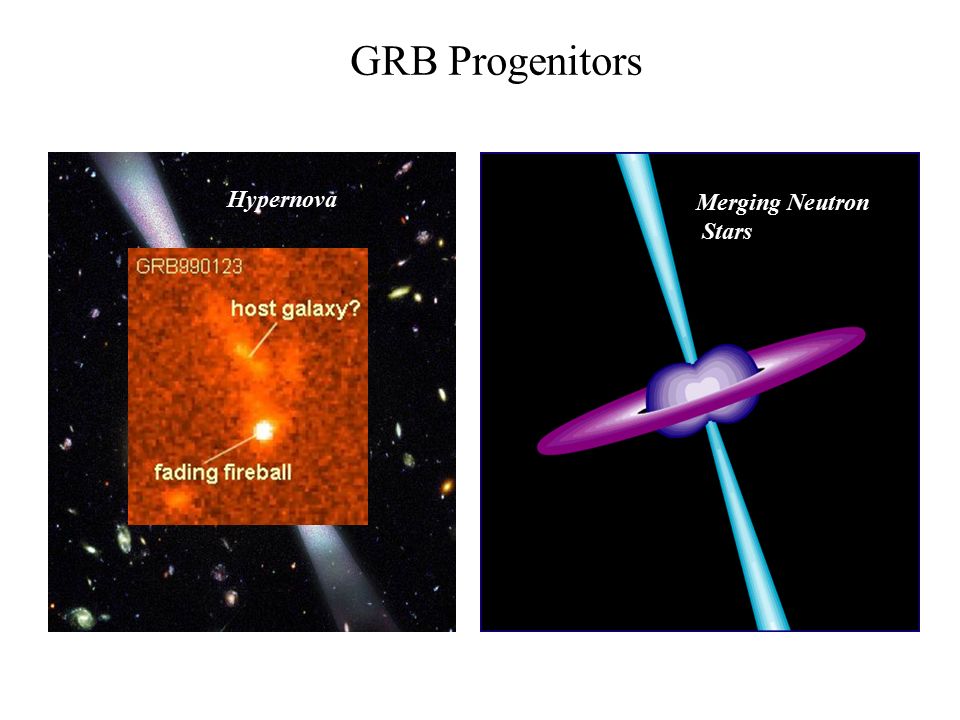 GRB Progenitors

Hypernova

GRB990123

host galaxy?

fading fireball

Merging Neutron Stars